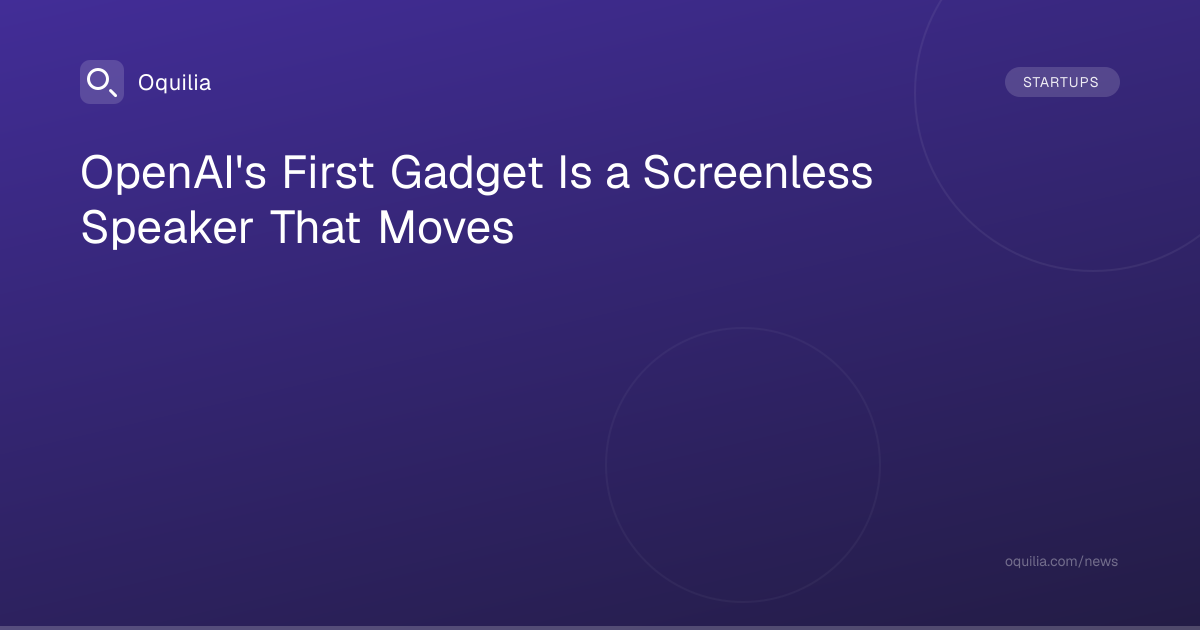 Oquilia

STARTUPS

OpenAI's First Gadget Is a Screenless Speaker That Moves

oquilia.com/news